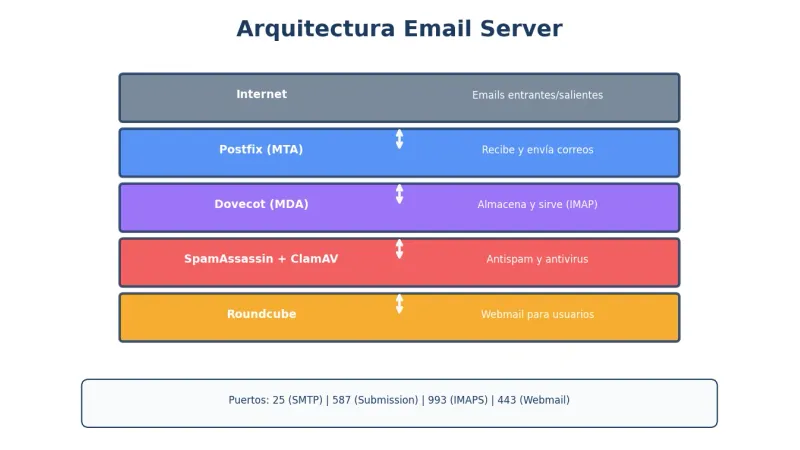 Arquitectura Email Server

Internet
Emails entrantes/salientes

Postfix (MTA)
Recibe y envía correos

Dovecot (MDA)
Almacena y sirve (IMAP)

SpamAssassin + ClamAV
Antispam y antivirus

Roundcube
Webmail para usuarios

Puertos: 25 (SMTP) | 587 (Submission) | 993 (IMAPS) | 443 (Webmail)